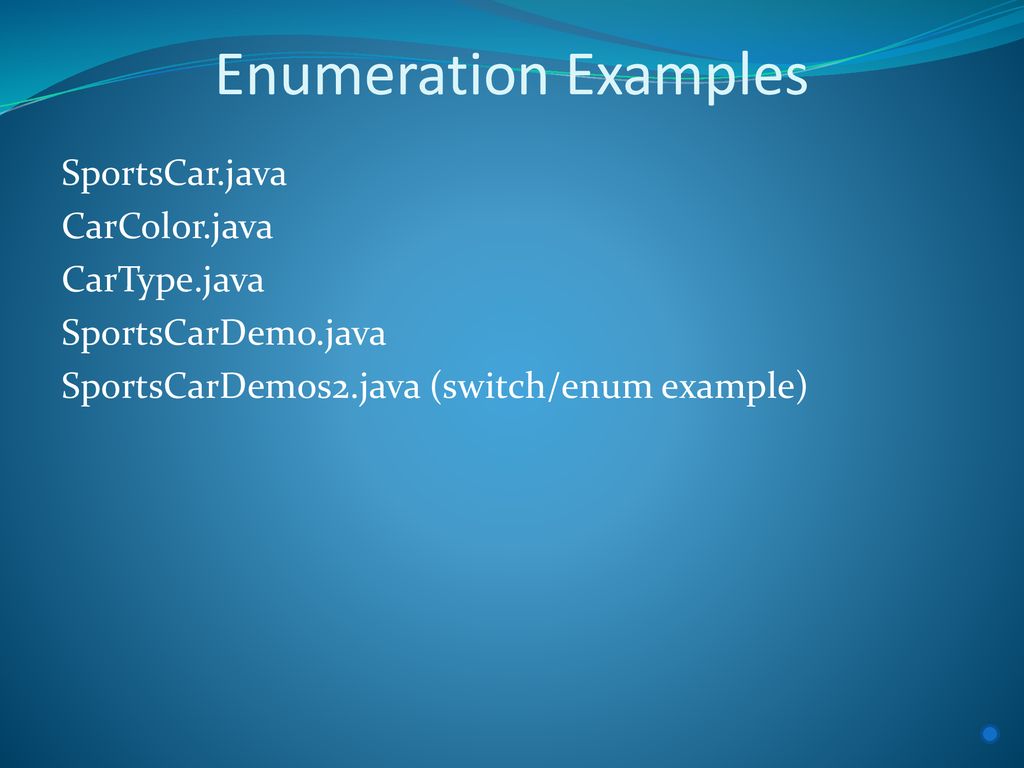 Enumeration Examples

SportsCar.java
CarColor.java
CarType.java
SportsCarDemo.java
SportsCarDemos2.java (switch/enum example)